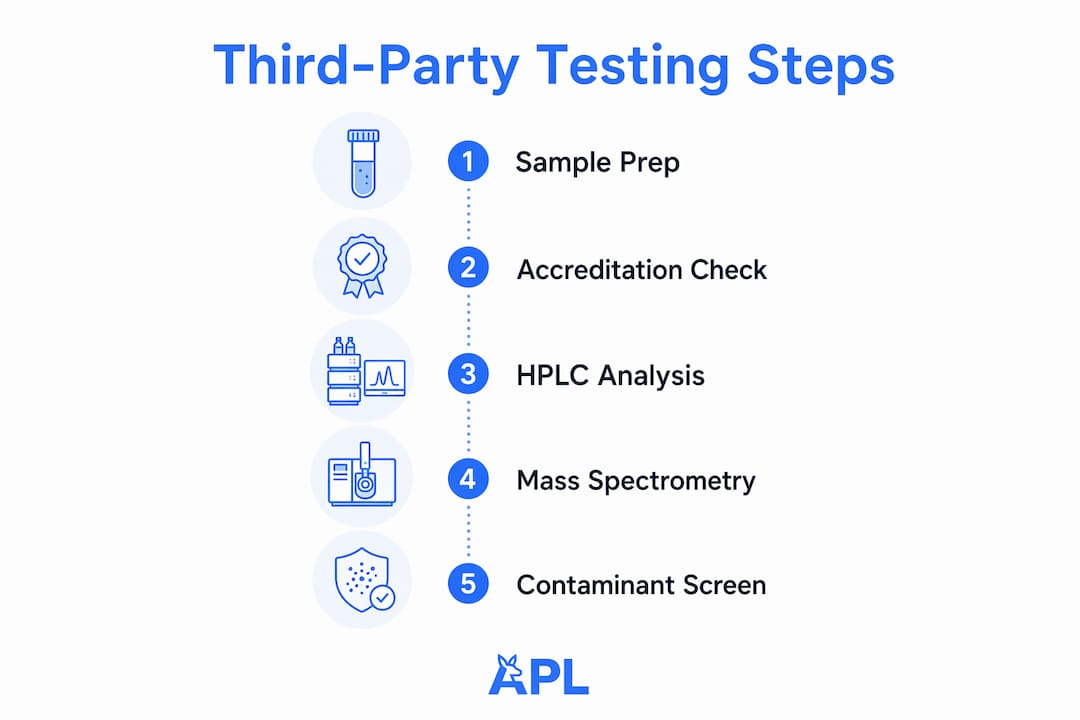 Third-Party Testing Steps

1 Sample Prep

2 Accreditation Check

3 HPLC Analysis

4 Mass Spectrometry

5 Contaminant Screen

APL